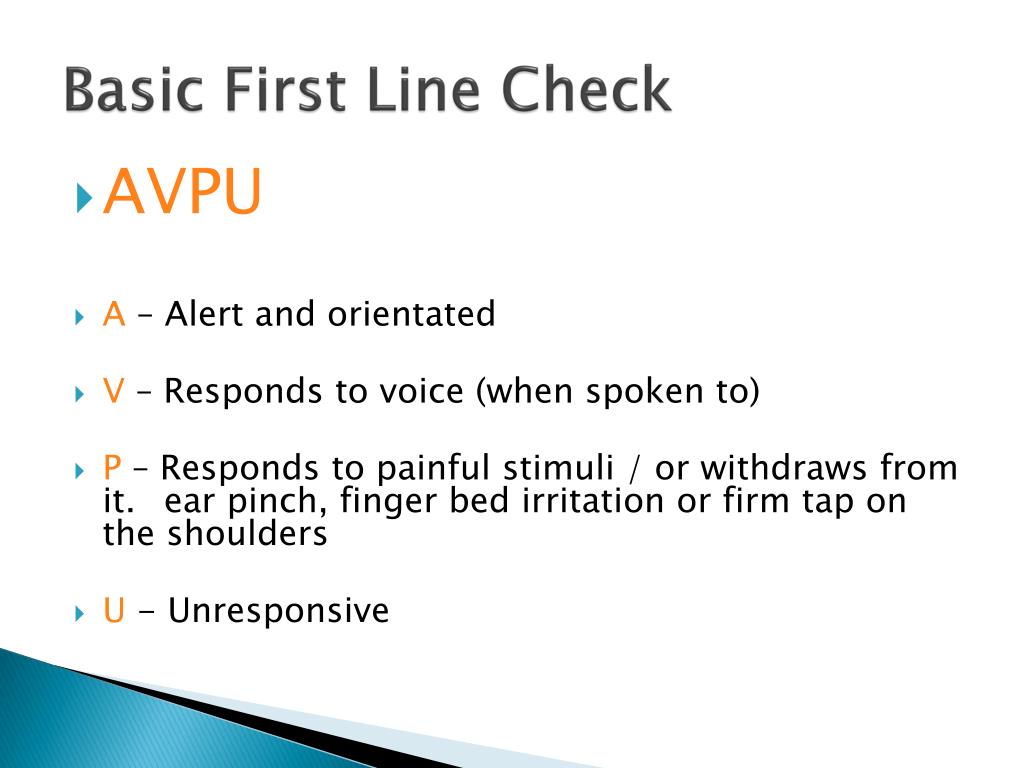 Basic First Line Check

AVPU

A – Alert and orientated

V – Responds to voice (when spoken to)

P – Responds to painful stimuli / or withdraws from it. ear pinch, finger bed irritation or firm tap on the shoulders

U - Unresponsive